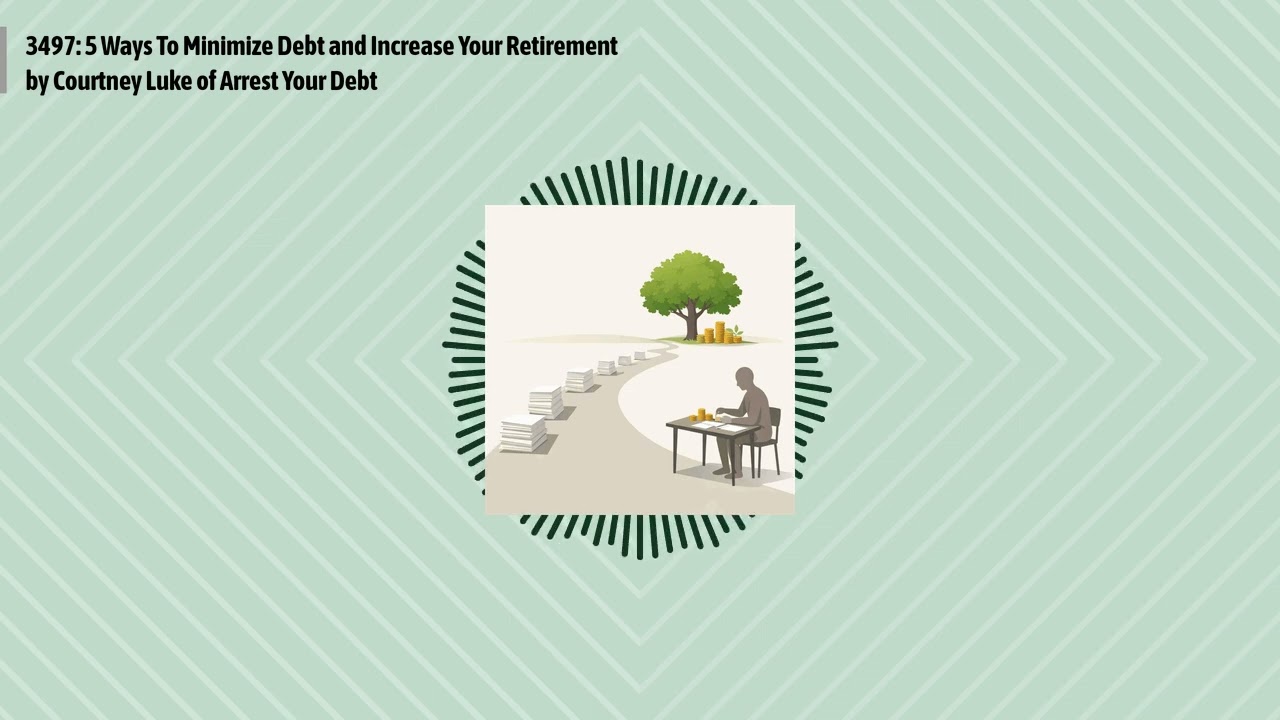 3497: 5 Ways To Minimize Debt and Increase Your Retirement by Courtney Luke of Arrest Your Debt